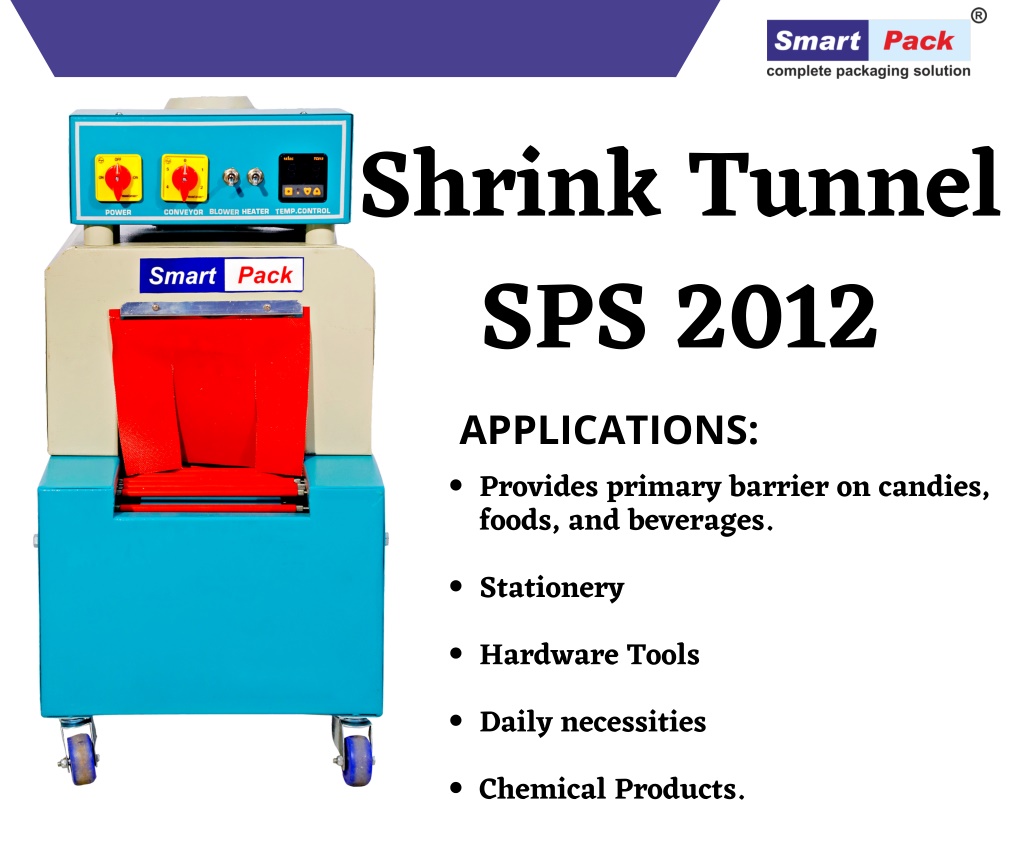 Smart Pack ®
complete packaging solution

POWER CONVEYOR BLOWER HEATER TEMP.CONTROL

Smart Pack

Shrink Tunnel SPS 2012

APPLICATIONS:

• Provides primary barrier on candies, foods, and beverages.

• Stationery

• Hardware Tools

• Daily necessities

• Chemical Products.